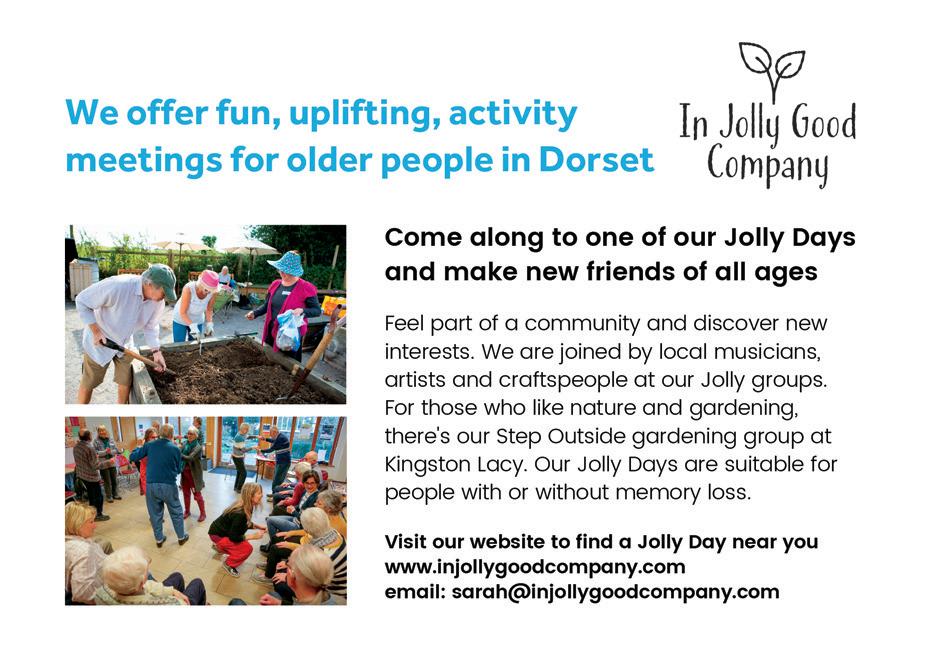 We offer fun, uplifting, activity meetings for older people in Dorset

In Jolly Good Company

Come along to one of our Jolly Days and make new friends of all ages

Feel part of a community and discover new interests. We are joined by local musicians, artists and craftspeople at our Jolly groups. For those who like nature and gardening, there's our Step Outside gardening group at Kingston Lacy. Our Jolly Days are suitable for people with or without memory loss.

Visit our website to find a Jolly Day near you
www.injollygoodcompany.com
email: sarah@injollygoodcompany.com